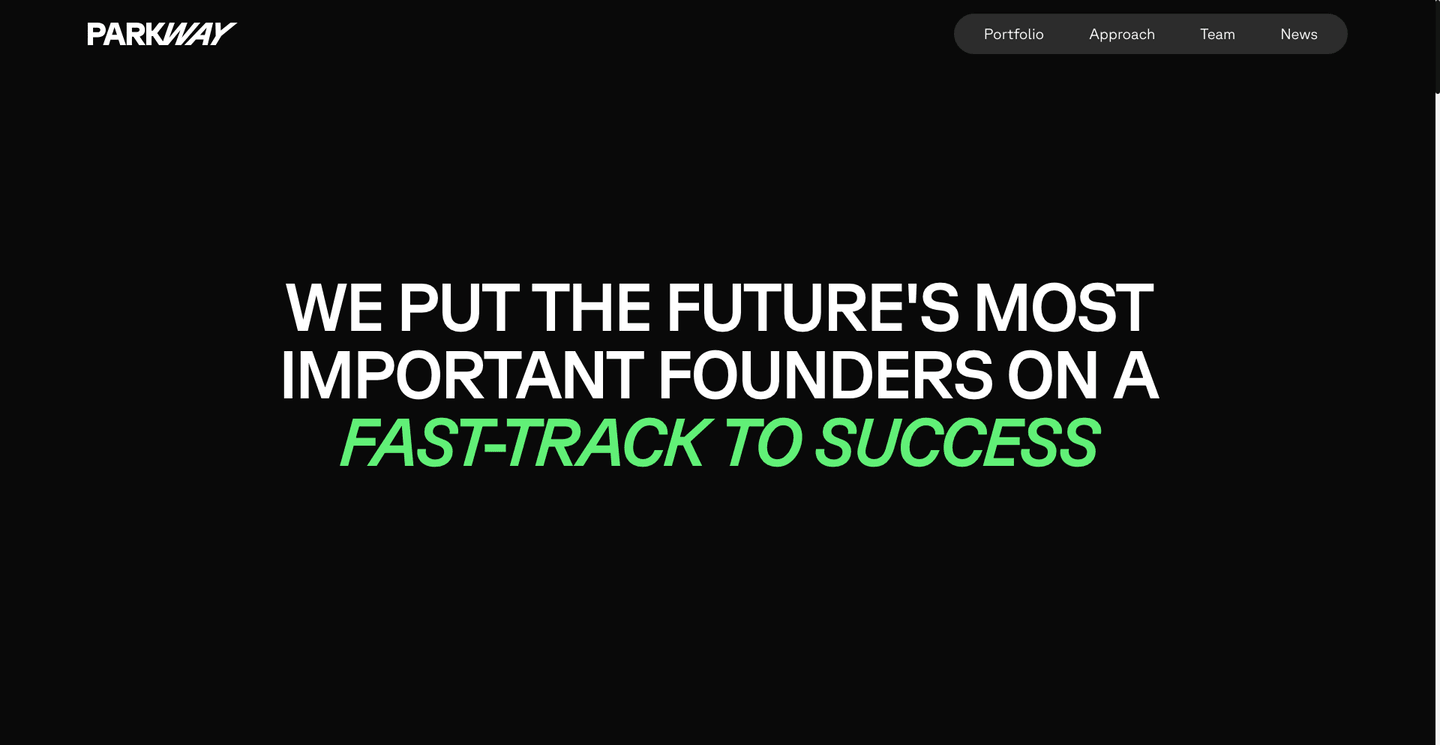 PARKWAY

Portfolio Approach Team News

WE PUT THE FUTURE'S MOST IMPORTANT FOUNDERS ON A FAST-TRACK TO SUCCESS